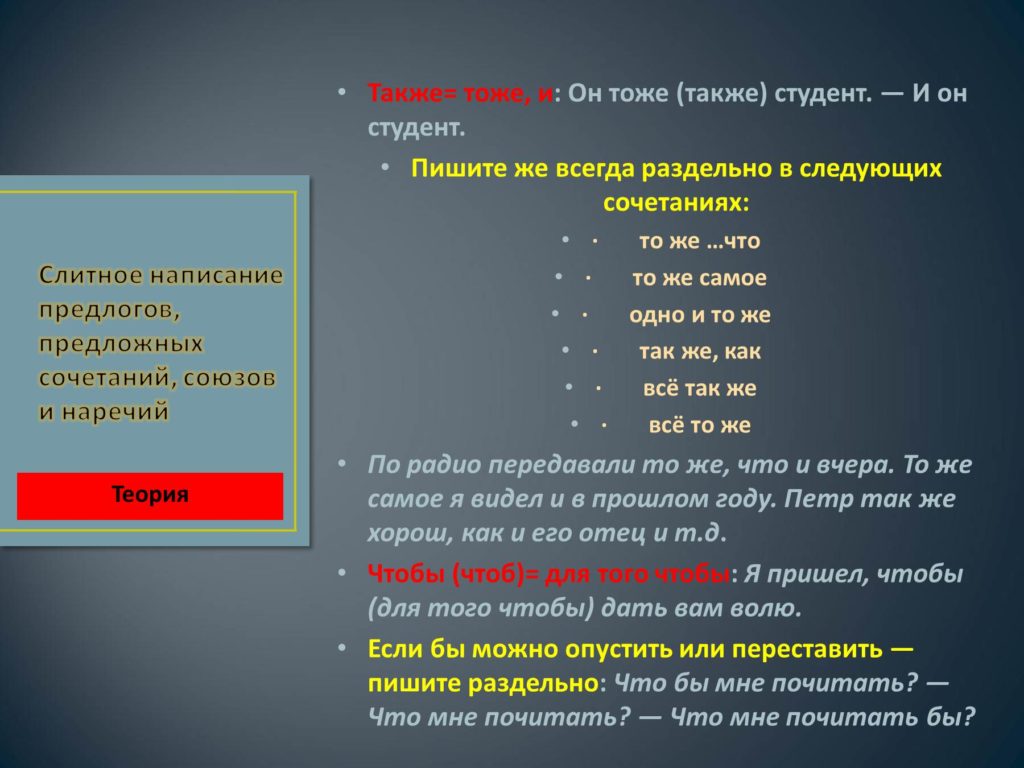 Слитное написание предлогов, предложных сочетаний, союзов и наречий

Теория

• Также= тоже, и: Он тоже (также) студент. — И он студент.

• Пишите же всегда раздельно в следующих сочетаниях:

• · то же …что

• · то же самое

• · одно и то же

• · так же, как

• · всё так же

• · всё то же

• По радио передавали то же, что и вчера. То же самое я видел и в прошлом году. Петр так же хорош, как и его отец и т.д.

• Чтобы (чтоб)= для того чтобы: Я пришел, чтобы (для того чтобы) дать вам волю.

• Если бы можно опустить или переставить — пишите раздельно: Что бы мне почитать? — Что мне почитать? — Что мне почитать бы?